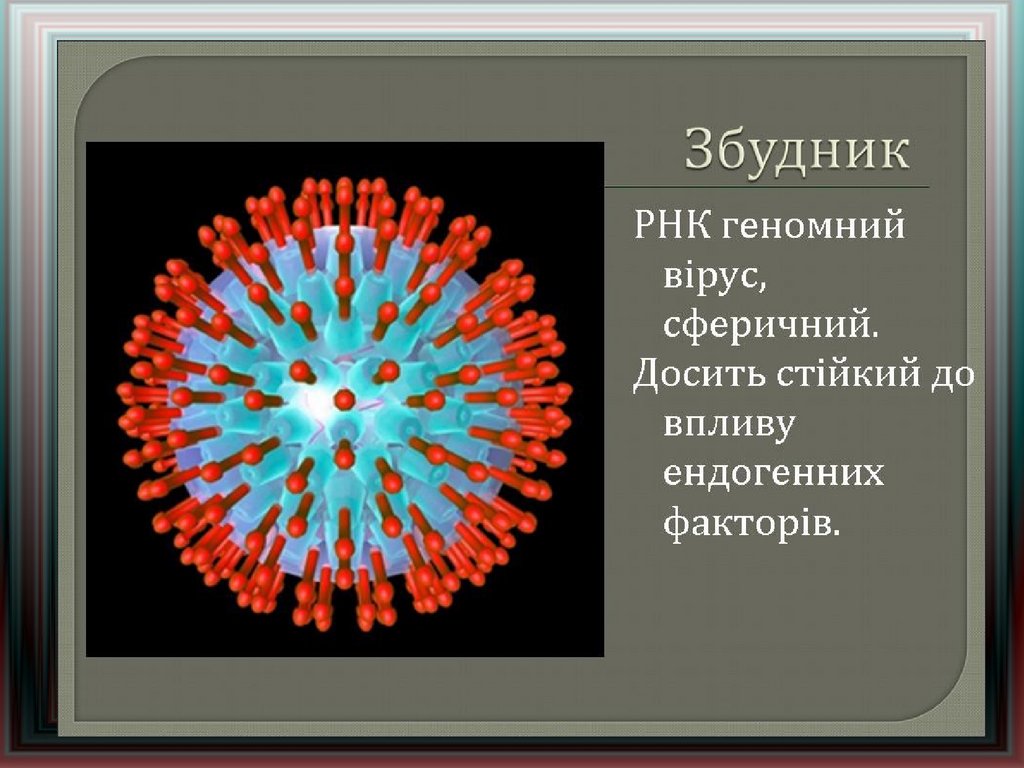 Збудник

РНК геномний вірус, сферичний.

Досить стійкий до впливу ендогенних факторів.